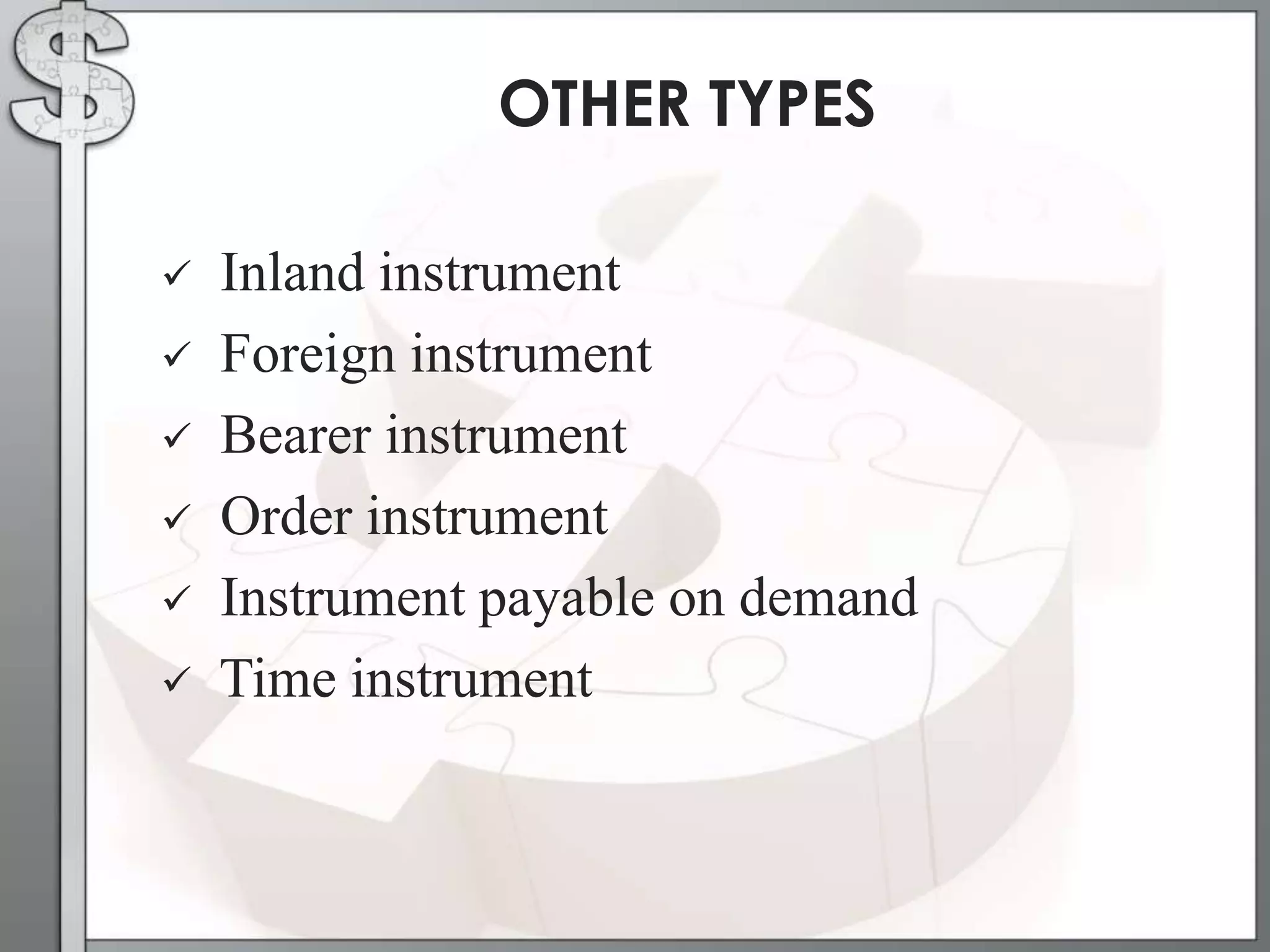 OTHER TYPES

✓ Inland instrument
✓ Foreign instrument
✓ Bearer instrument
✓ Order instrument
✓ Instrument payable on demand
✓ Time instrument